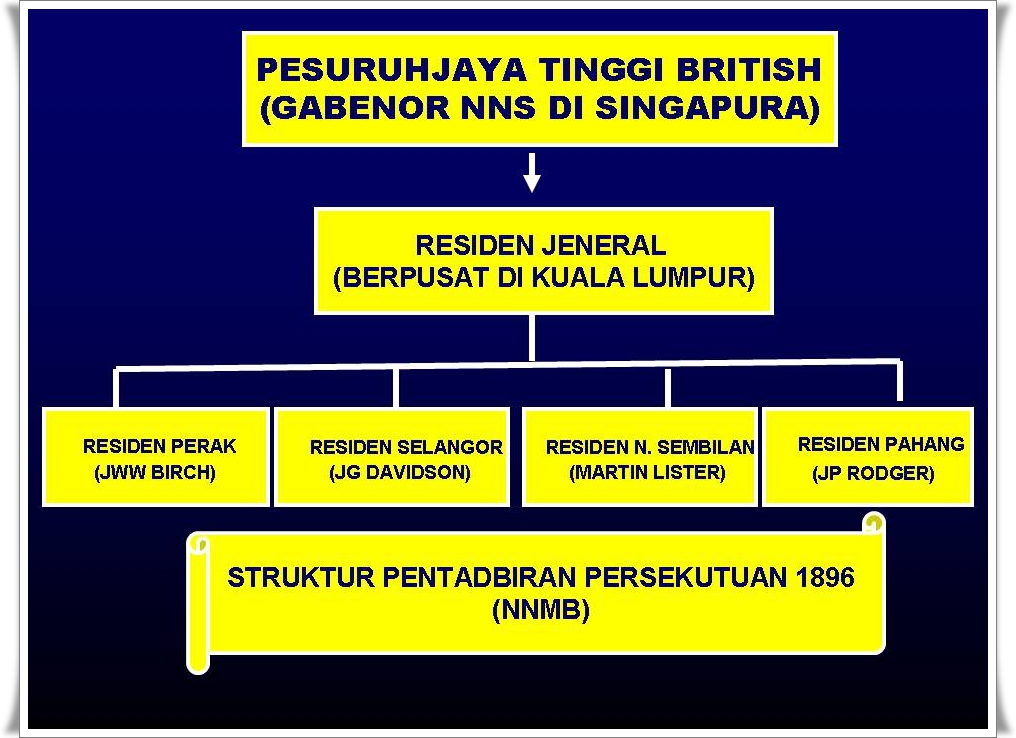 PESURUHJAYA TINGGI BRITISH
(GABENOR NNS DI SINGAPURA)

RESIDEN JENERAL
(BERPUSAT DI KUALA LUMPUR)

RESIDEN PERAK
(JWW BIRCH)

RESIDEN SELANGOR
(JG DAVIDSON)

RESIDEN N. SEMBILAN
(MARTIN LISTER)

RESIDEN PAHANG
(JP RODGER)

STRUKTUR PENTADBIRAN PERSEKUTUAN 1896
(NNMB)